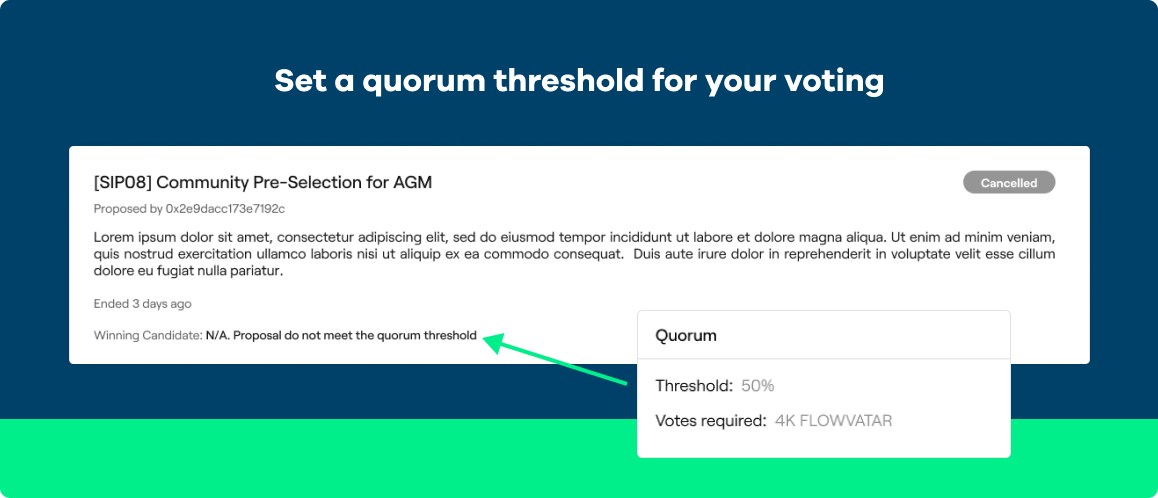 Set a quorum threshold for your voting

[SIP08] Community Pre-Selection for AGM

Cancelled

Proposed by 0x2e9dacc173e7192c

Lorem ipsum dolor sit amet, consectetur adipiscing elit, sed do eiusmod tempor incididunt ut labore et dolore magna aliqua. Ut enim ad minim veniam, quis nostrud exercitation ullamco laboris nisi ut aliquip ex ea commodo consequat. Duis aute irure dolor in reprehenderit in voluptate velit esse cillum dolore eu fugiat nulla pariatur.

Ended 3 days ago

Winning Candidate: N/A. Proposal do not meet the quorum threshold

Quorum

Threshold: 50%

Votes required: 4K FLOWVATAR